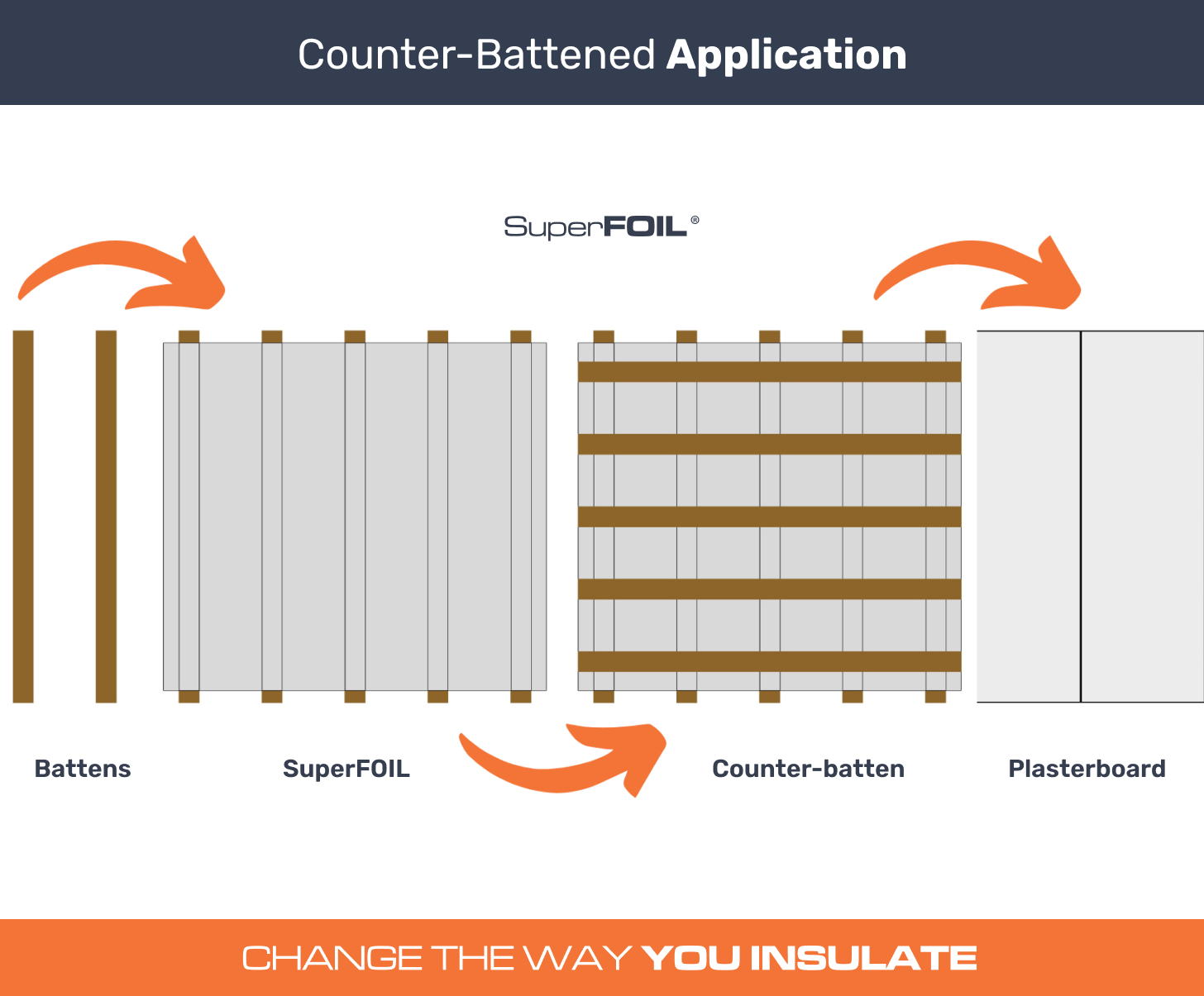 Counter-Battened Application

SuperFOIL®

Battens

SuperFOIL

Counter-batten

Plasterboard

CHANGE THE WAY YOU INSULATE